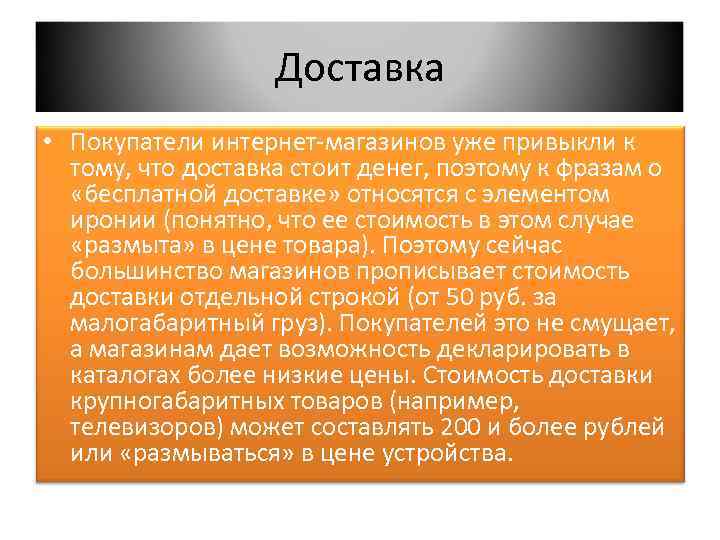 Доставка

• Покупатели интернет-магазинов уже привыкли к тому, что доставка стоит денег, поэтому к фразам о «бесплатной доставке» относятся с элементом иронии (понятно, что ее стоимость в этом случае «размыта» в цене товара). Поэтому сейчас большинство магазинов прописывает стоимость доставки отдельной строкой (от 50 руб. за малогабаритный груз). Покупателей это не смущает, а магазинам дает возможность декларировать в каталогах более низкие цены. Стоимость доставки крупногабаритных товаров (например, телевизоров) может составлять 200 и более рублей или «размываться» в цене устройства.